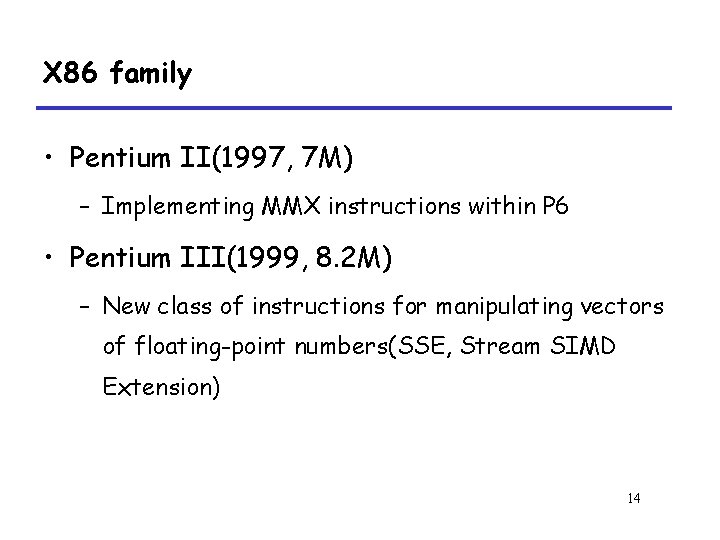 X86 family

• Pentium II(1997, 7M)

– Implementing MMX instructions within P6

• Pentium III(1999, 8.2M)

– New class of instructions for manipulating vectors of floating-point numbers(SSE, Stream SIMD Extension)

14